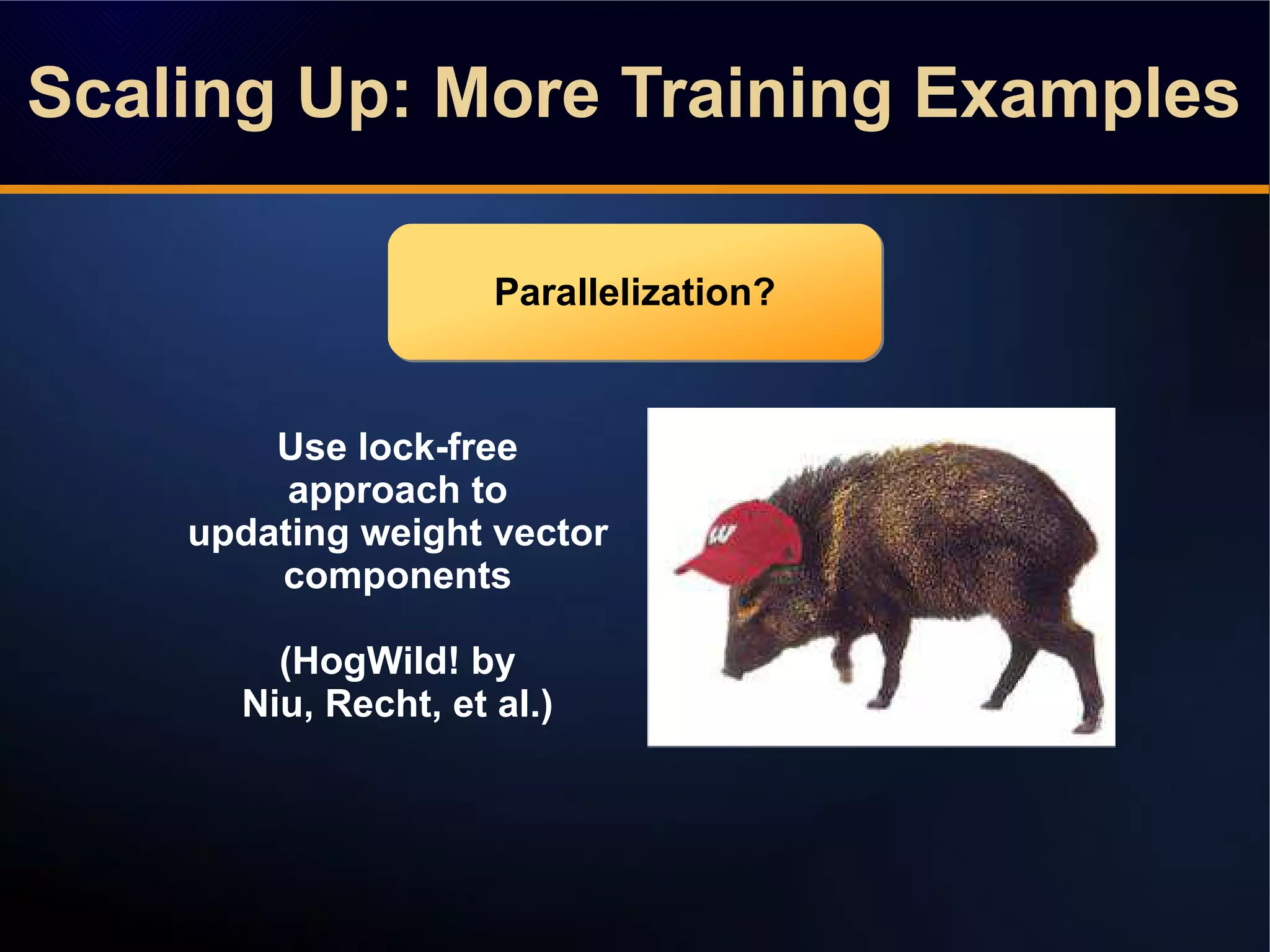 Scaling Up: More Training Examples

Parallelization?

Use lock-free approach to updating weight vector components

(HogWild! by Niu, Recht, et al.)

W